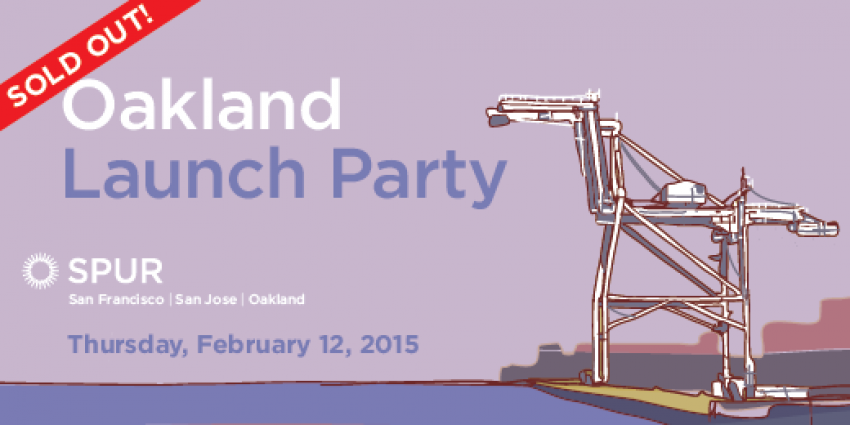 SOLD OUT!

Oakland
Launch Party

SPUR
San Francisco | San Jose | Oakland

Thursday, February 12, 2015